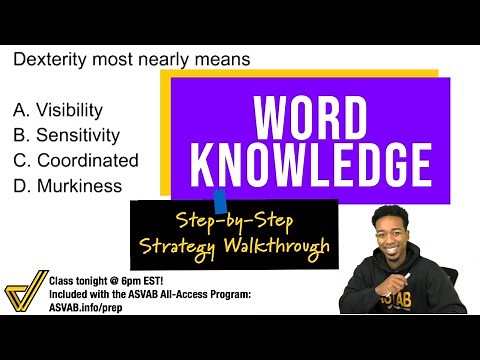 Dexterity most nearly means

A. Visibility
B. Sensitivity
C. Coordinated
D. Murkiness

WORD KNOWLEDGE

Step-by-Step Strategy Walkthrough

Class tonight @ 6pm EST!
Included with the ASVAB All-Access Program:
ASVAB.info/prep

ASVAB